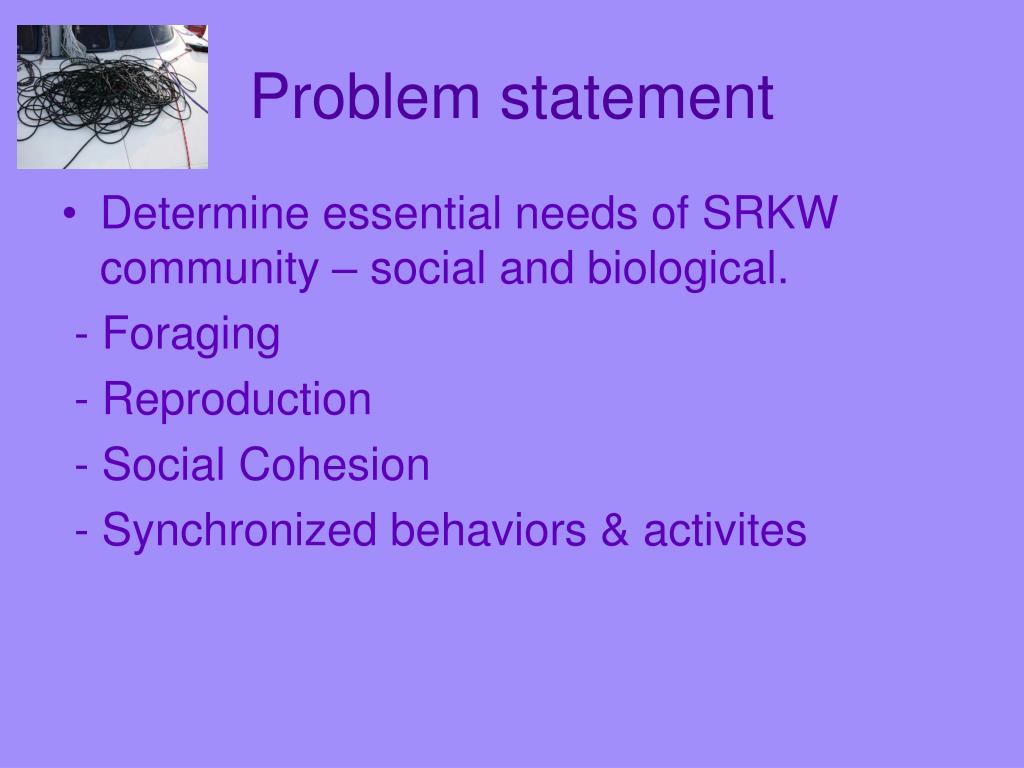 Problem statement

• Determine essential needs of SRKW community – social and biological.

- Foraging

- Reproduction

- Social Cohesion

- Synchronized behaviors & activites